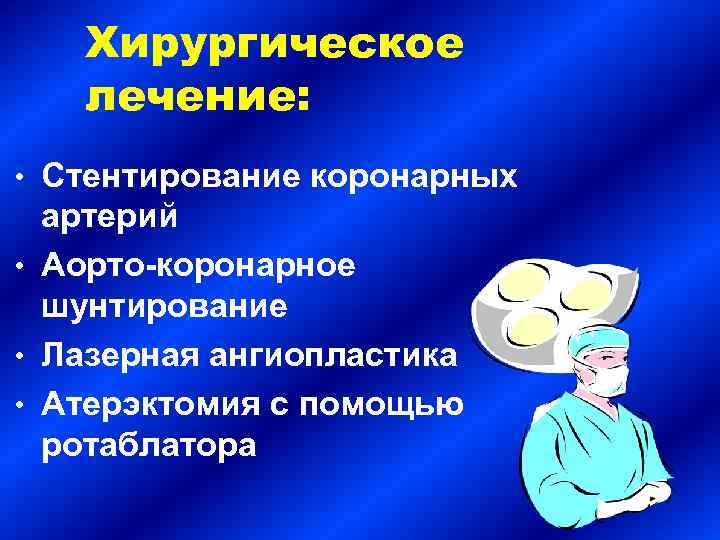 Хирургическое лечение:

• Стентирование коронарных артерий
• Аорто-коронарное шунтирование
• Лазерная ангиопластика
• Атерэктомия с помощью ротаблатора